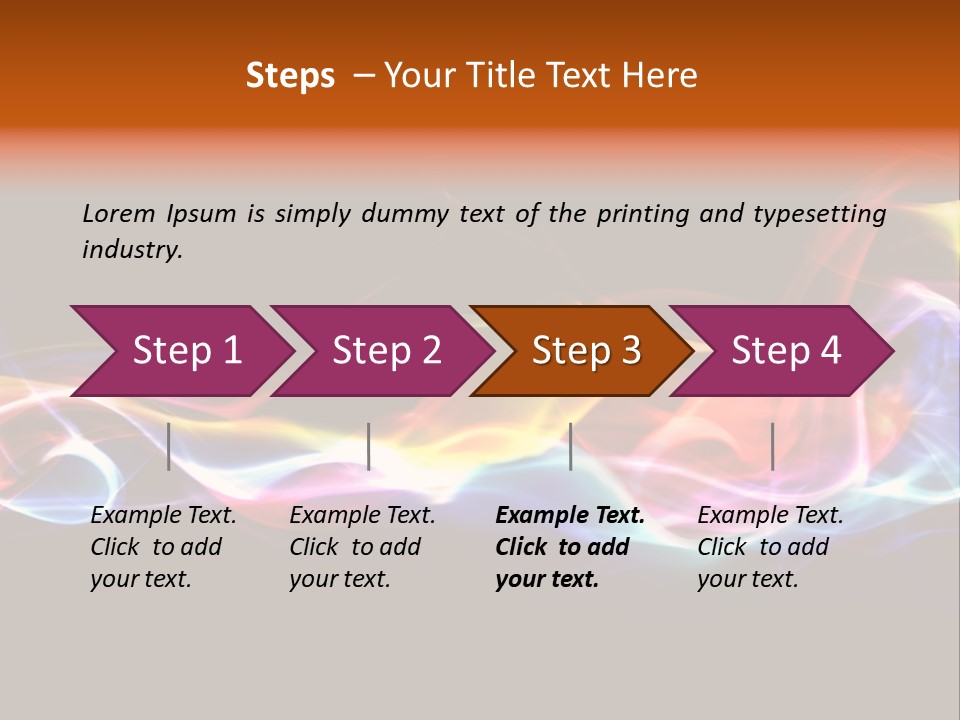 Steps – Your Title Text Here

Lorem Ipsum is simply dummy text of the printing and typesetting industry.

Step 1

Step 2

Step 3

Step 4

Example Text. Click to add your text.

Example Text. Click to add your text.

Example Text. Click to add your text.

Example Text. Click to add your text.